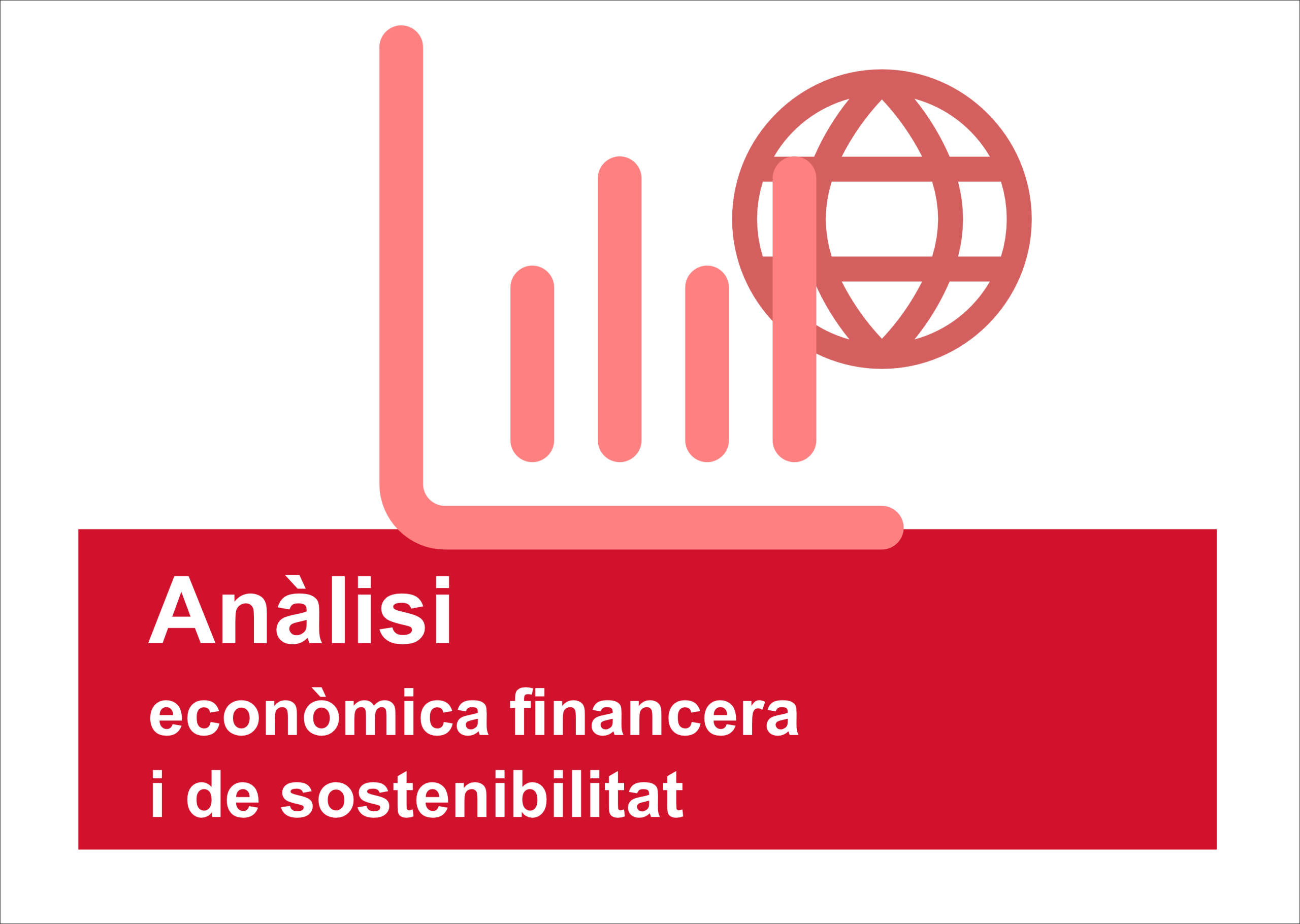 Anàlisi
econòmica financera
i de sostenibilitat